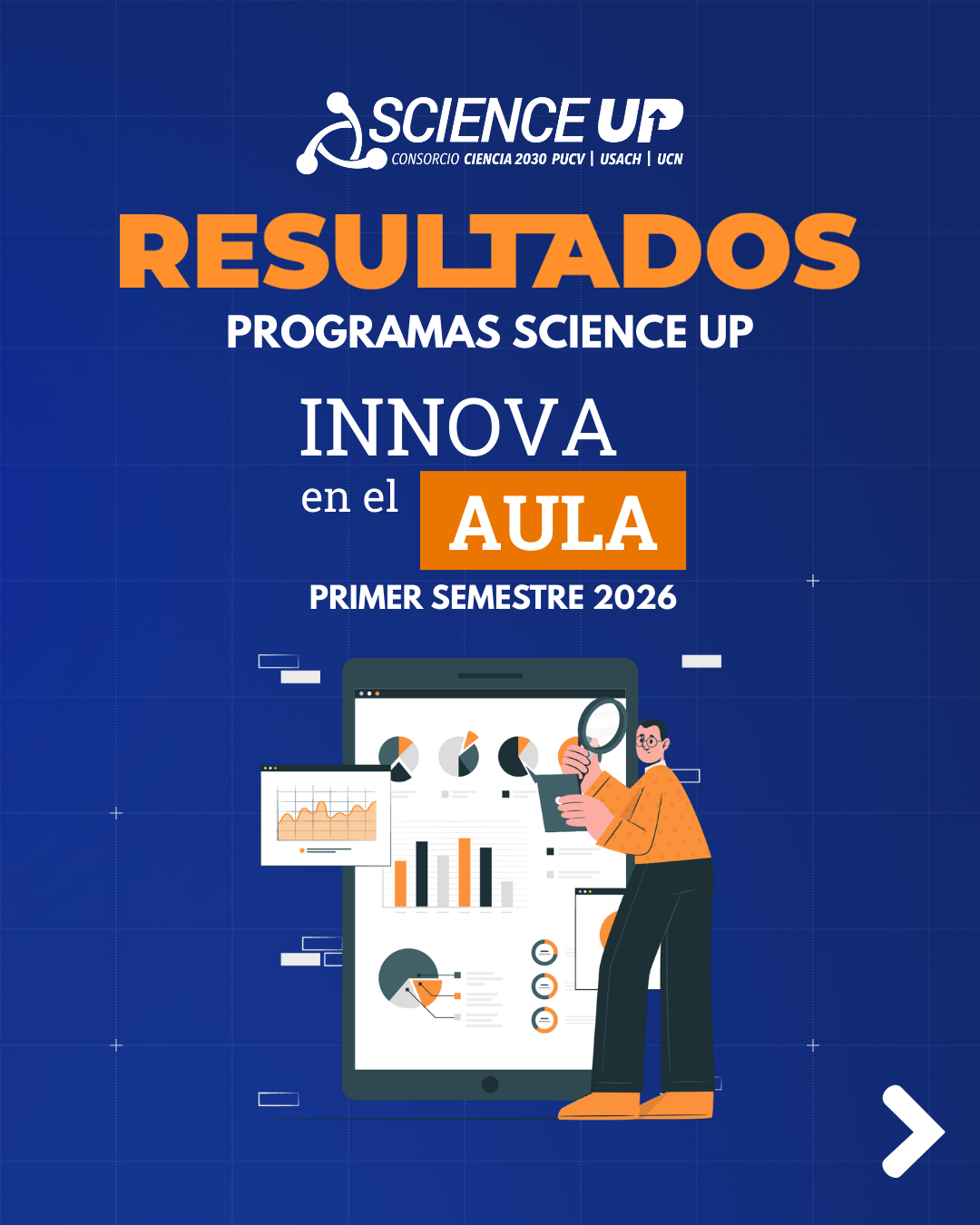 SCIENCE UP
CONSORCIO CIENCIA 2030 PUCV | USACH | UCN

RESULTADOS
PROGRAMAS SCIENCE UP

INNOVA
en el AULA

PRIMER SEMESTRE 2026